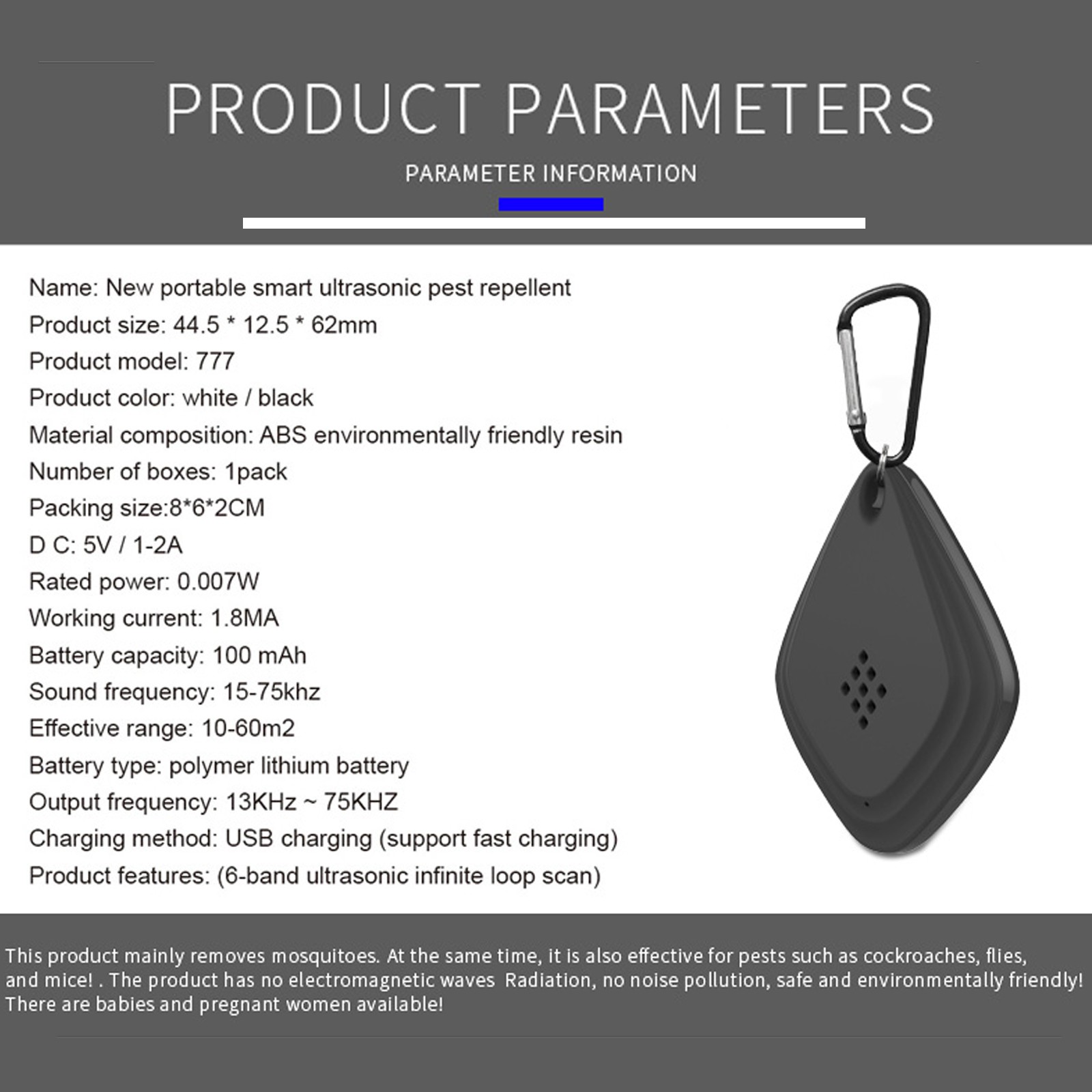 PRODUCT PARAMETERS

PARAMETER INFORMATION

Name: New portable smart ultrasonic pest repellent
Product size: 44.5 * 12.5 * 62mm
Product model: 777
Product color: white / black
Material composition: ABS environmentally friendly resin
Number of boxes: 1pack
Packing size:8*6*2CM
D C: 5V / 1-2A
Rated power: 0.007W
Working current: 1.8MA
Battery capacity: 100 mAh
Sound frequency: 15-75khz
Effective range: 10-60m2
Battery type: polymer lithium battery
Output frequency: 13KHz ~ 75KHZ
Charging method: USB charging (support fast charging)
Product features: (6-band ultrasonic infinite loop scan)

This product mainly removes mosquitoes. At the same time, it is also effective for pests such as cockroaches, flies, and mice! . The product has no electromagnetic waves Radiation, no noise pollution, safe and environmentally friendly! There are babies and pregnant women available!